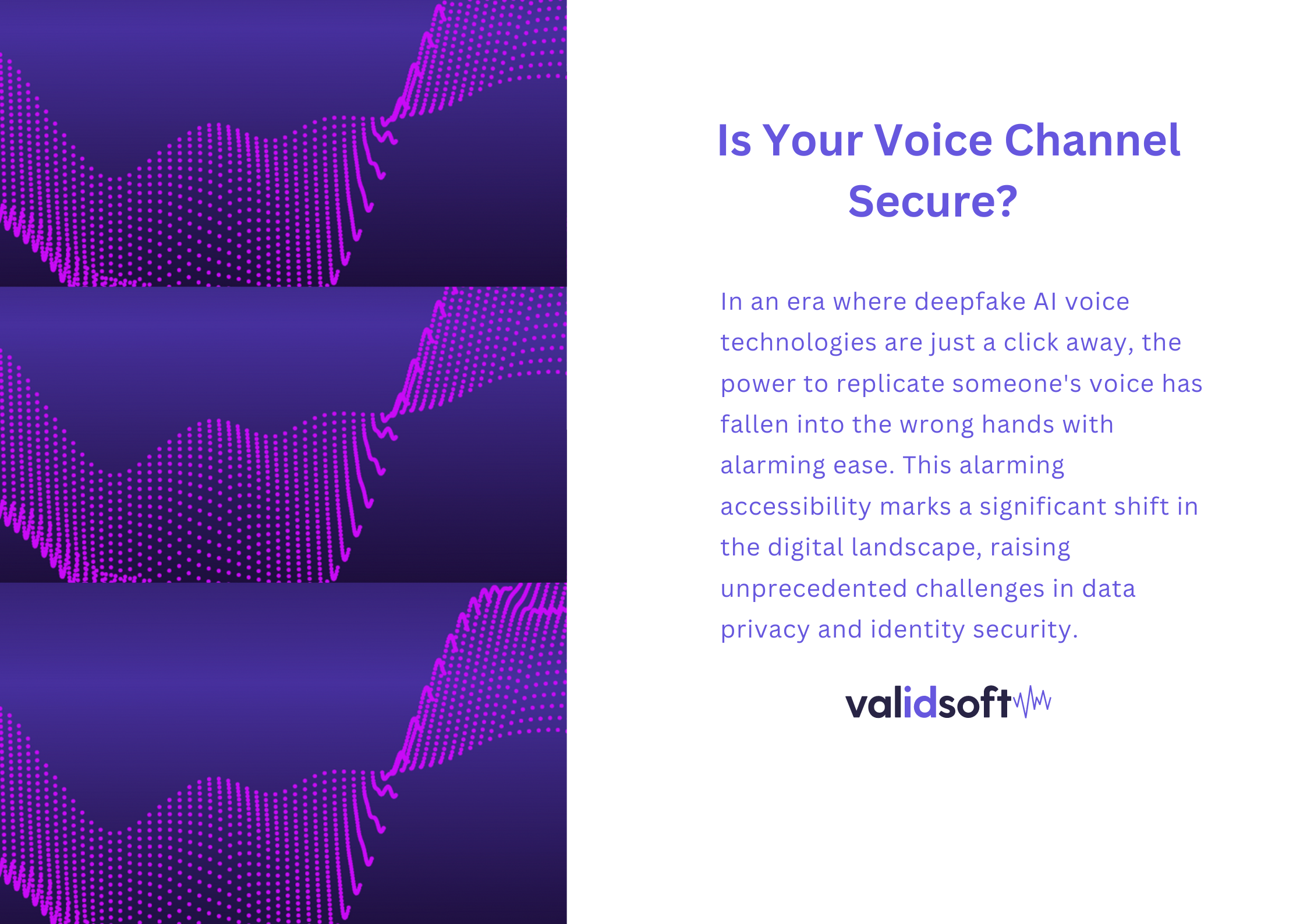 Is Your Voice Channel Secure?

In an era where deepfake AI voice technologies are just a click away, the power to replicate someone's voice has fallen into the wrong hands with alarming ease. This alarming accessibility marks a significant shift in the digital landscape, raising unprecedented challenges in data privacy and identity security.

validsoft